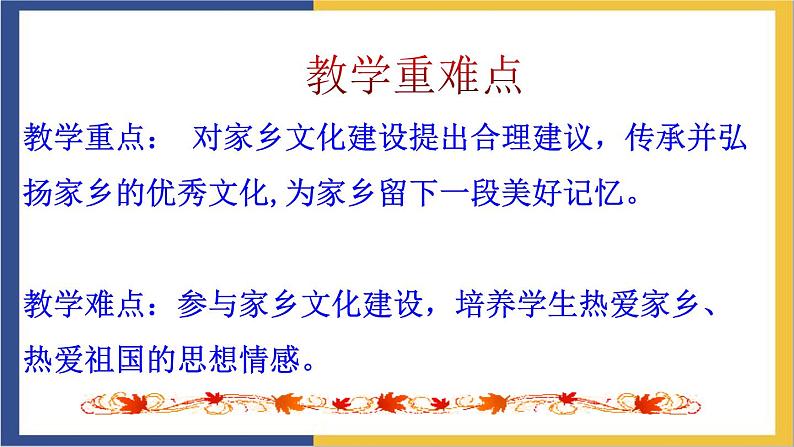 教学重难点

教学重点： 对家乡文化建设提出合理建议，传承并弘扬家乡的优秀文化,为家乡留下一段美好记忆。

教学难点：参与家乡文化建设，培养学生热爱家乡、热爱祖国的思想情感。